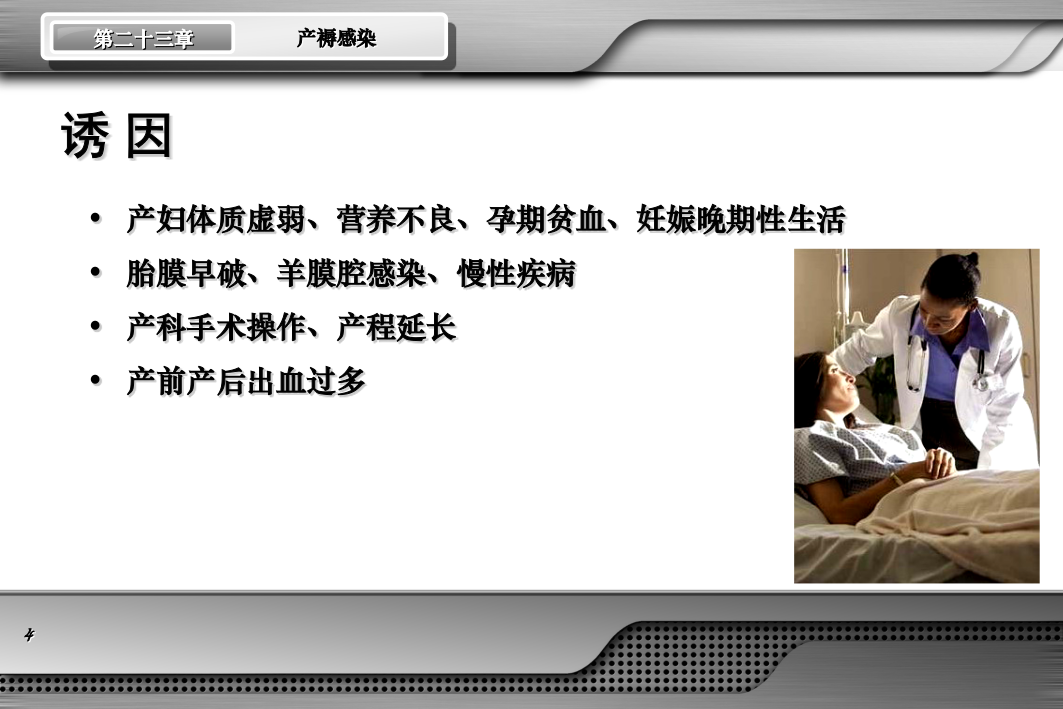 第二十三章

产褥感染

诱 因

• 产妇体质虚弱、营养不良、孕期贫血、妊娠晚期性生活
• 胎膜早破、羊膜腔感染、慢性疾病
• 产科手术操作、产程延长
• 产前产后出血过多

4